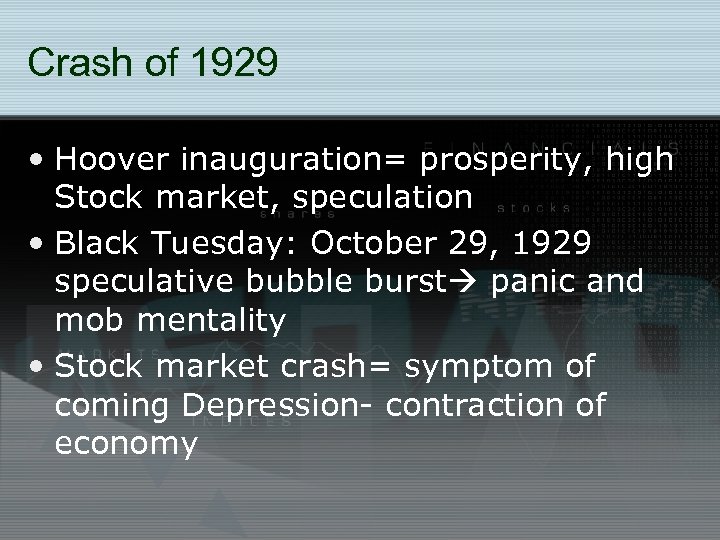 Crash of 1929

• Hoover inauguration= prosperity, high Stock market, speculation

• Black Tuesday: October 29, 1929 speculative bubble burst→ panic and mob mentality

• Stock market crash= symptom of coming Depression- contraction of economy

FINANCIALS

shares

stocks

MARKETS

TRADES